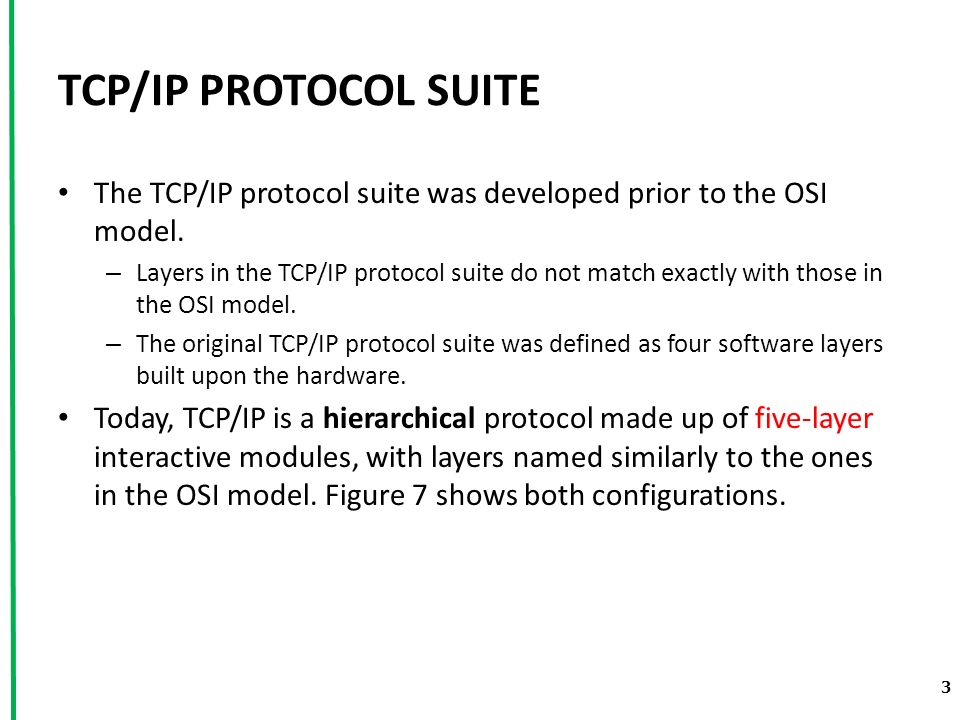 TCP/IP PROTOCOL SUITE

• The TCP/IP protocol suite was developed prior to the OSI model.

– Layers in the TCP/IP protocol suite do not match exactly with those in the OSI model.

– The original TCP/IP protocol suite was defined as four software layers built upon the hardware.

• Today, TCP/IP is a hierarchical protocol made up of five-layer interactive modules, with layers named similarly to the ones in the OSI model. Figure 7 shows both configurations.

3